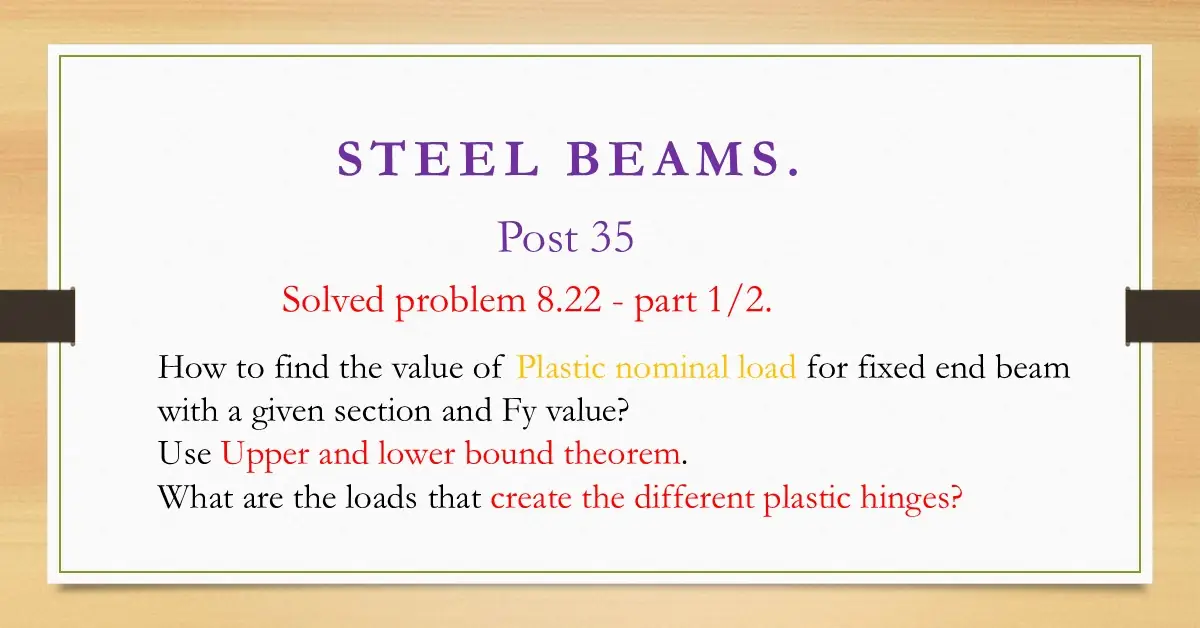 STEEL BEAMS.

Post 35

Solved problem 8.22 - part 1/2.

How to find the value of Plastic nominal load for fixed end beam with a given section and Fy value?
Use Upper and lower bound theorem.
What are the loads that create the different plastic hinges?